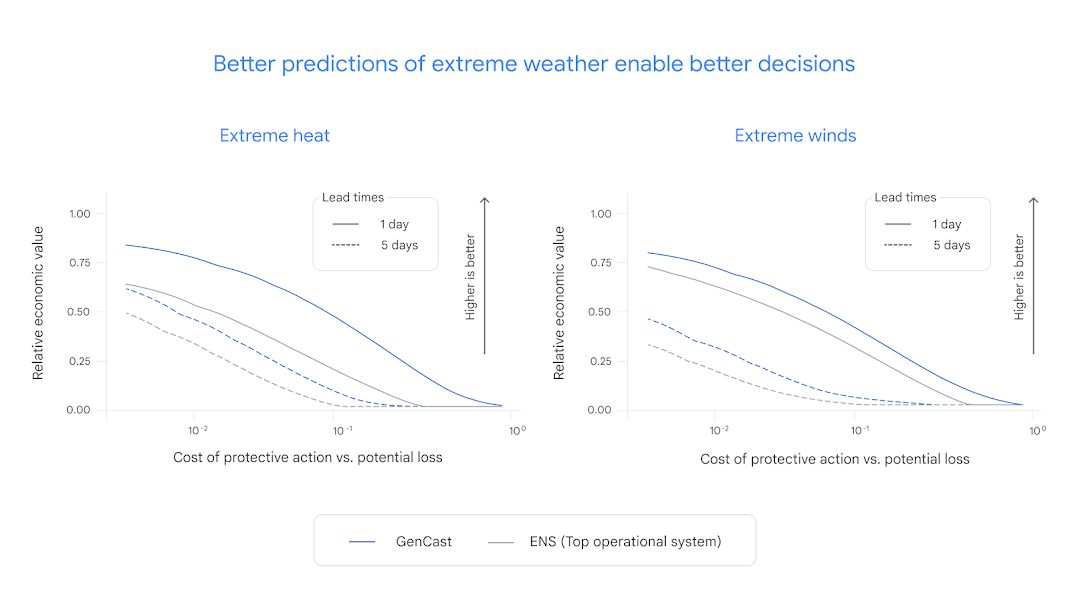 Better predictions of extreme weather enable better decisions

Extreme heat

Lead times
1 day
5 days

Higher is better

Relative economic value
1.00
0.75
0.50
0.25
0.00
$10^{-2}$
$10^{-1}$
$10^{0}$
Cost of protective action vs. potential loss

Extreme winds

Lead times
1 day
5 days

Higher is better

Relative economic value
1.00
0.75
0.50
0.25
0.00
$10^{-2}$
$10^{-1}$
$10^{0}$
Cost of protective action vs. potential loss

GenCast
ENS (Top operational system)